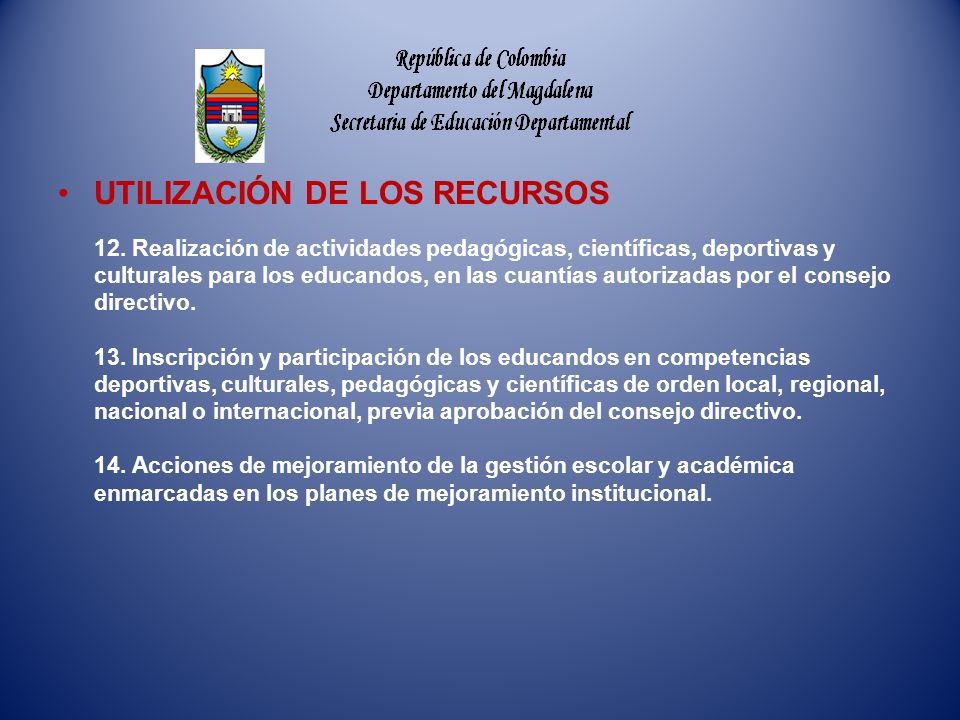 República de Colombia
Departamento del Magdalena
Secretaria de Educación Departamental

• UTILIZACIÓN DE LOS RECURSOS

12. Realización de actividades pedagógicas, científicas, deportivas y culturales para los educandos, en las cuantías autorizadas por el consejo directivo.

13. Inscripción y participación de los educandos en competencias deportivas, culturales, pedagógicas y científicas de orden local, regional, nacional o internacional, previa aprobación del consejo directivo.

14. Acciones de mejoramiento de la gestión escolar y académica enmarcadas en los planes de mejoramiento institucional.